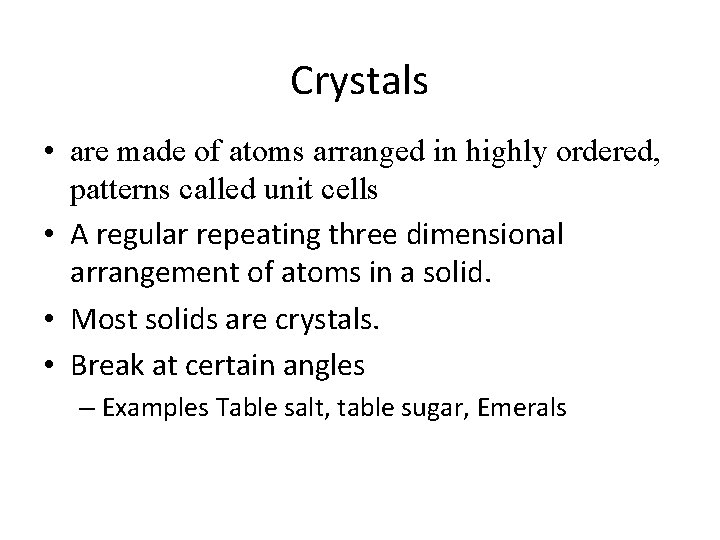 Crystals

• are made of atoms arranged in highly ordered, patterns called unit cells

• A regular repeating three dimensional arrangement of atoms in a solid.

• Most solids are crystals.

• Break at certain angles

– Examples Table salt, table sugar, Emerals